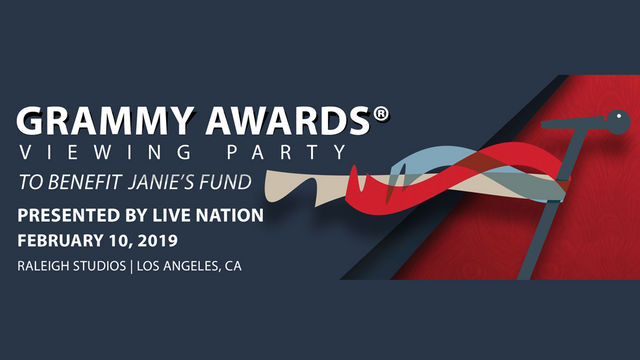 GRAMMY AWARDS®
VIEWING PARTY
TO BENEFIT JANIE'S FUND
PRESENTED BY LIVE NATION
FEBRUARY 10, 2019
RALEIGH STUDIOS | LOS ANGELES, CA